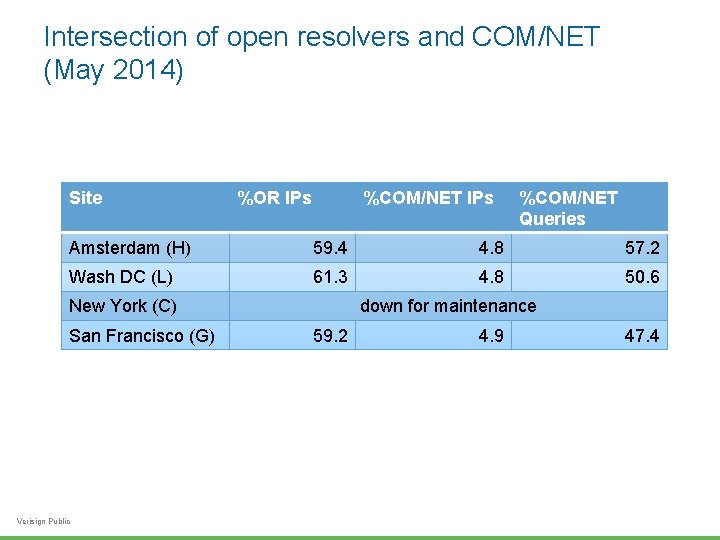 Intersection of open resolvers and COM/NET (May 2014)

| Site | %OR IPs | %COM/NET IPs | %COM/NET Queries |
|---|---|---|---|
| Amsterdam (H) | 59.4 | 4.8 | 57.2 |
| Wash DC (L) | 61.3 | 4.8 | 50.6 |
| New York (C) | down for maintenance | | |
| San Francisco (G) | 59.2 | 4.9 | 47.4 |

Verisign Public